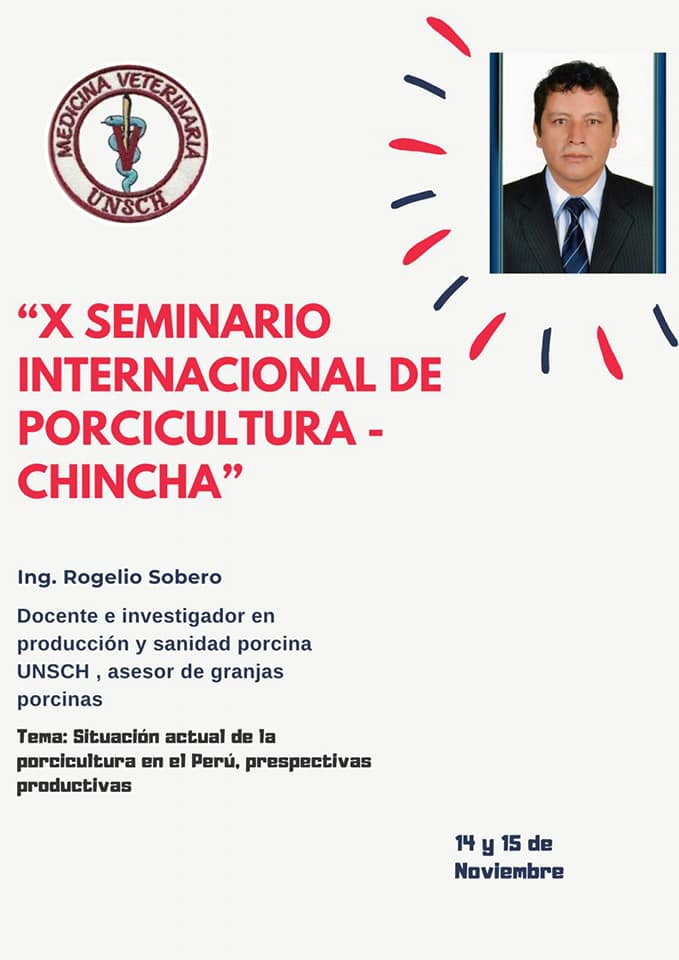 MEDICINA VETERINARIA
V
UNSCH

“X SEMINARIO INTERNACIONAL DE PORCICULTURA - CHINCHA”

Ing. Rogelio Sobero

Docente e investigador en producción y sanidad porcina UNSCH , asesor de granjas porcinas

Tema: Situación actual de la porcicultura en el Perú, prespectivas productivas

14 y 15 de Noviembre